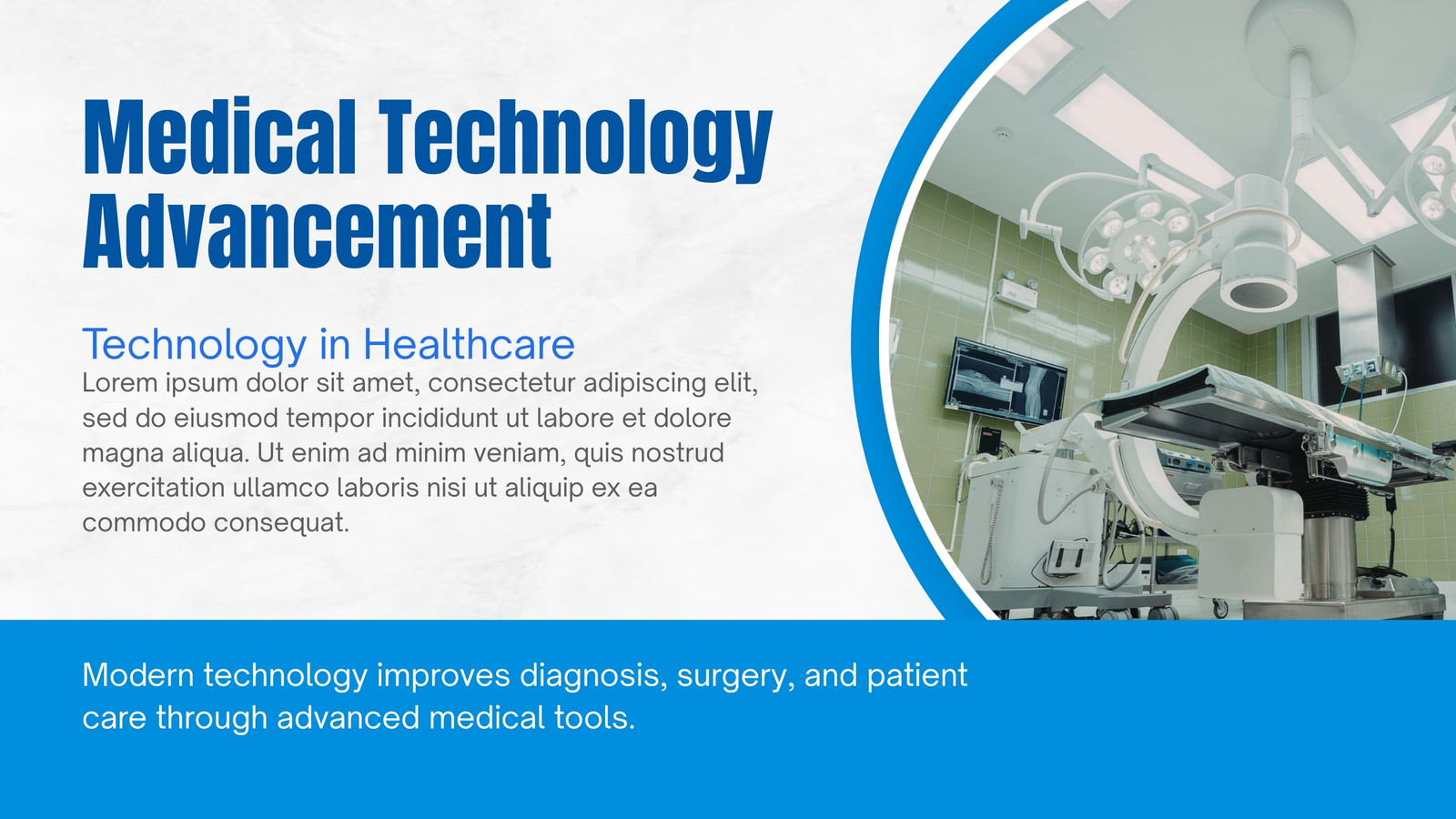 Medical Technology Advancement

Technology in Healthcare

Lorem ipsum dolor sit amet, consectetur adipiscing elit, sed do eiusmod tempor incididunt ut labore et dolore magna aliqua. Ut enim ad minim veniam, quis nostrud exercitation ullamco laboris nisi ut aliquip ex ea commodo consequat.

Modern technology improves diagnosis, surgery, and patient care through advanced medical tools.